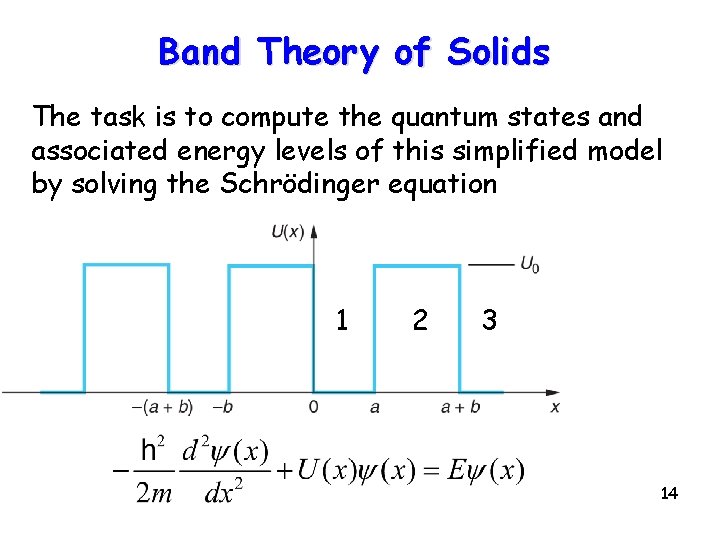 Band Theory of Solids

The task is to compute the quantum states and associated energy levels of this simplified model by solving the Schrödinger equation

$U(x)$

$U_0$

1 2 3

$-(a+b)$ $-b$ $0$ $a$ $a+b$ $x$

$-\frac{h^2}{2m}\frac{d^2\psi(x)}{dx^2}+U(x)\psi(x)=E\psi(x)$

14